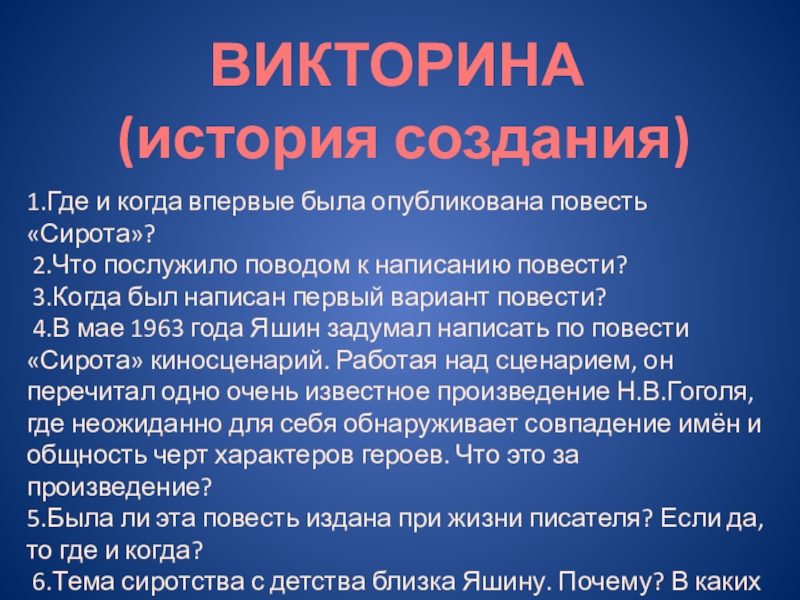 ВИКТОРИНА
(история создания)

1.Где и когда впервые была опубликована повесть «Сирота»?
2.Что послужило поводом к написанию повести?
3.Когда был написан первый вариант повести?
4.В мае 1963 года Яшин задумал написать по повести «Сирота» киносценарий. Работая над сценарием, он перечитал одно очень известное произведение Н.В.Гоголя, где неожиданно для себя обнаруживает совпадение имён и общность черт характеров героев. Что это за произведение?
5.Была ли эта повесть издана при жизни писателя? Если да, то где и когда?
6.Тема сиротства с детства близка Яшину. Почему? В каких